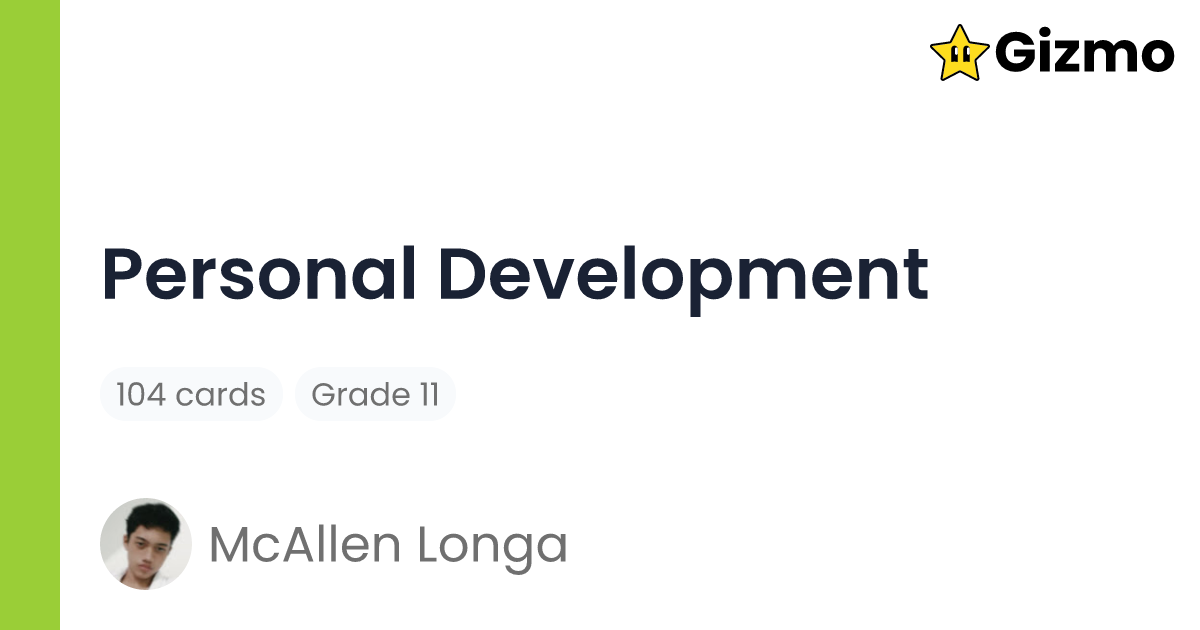 Gizmo

Personal Development

104 cards Grade 11

McAllen Longa